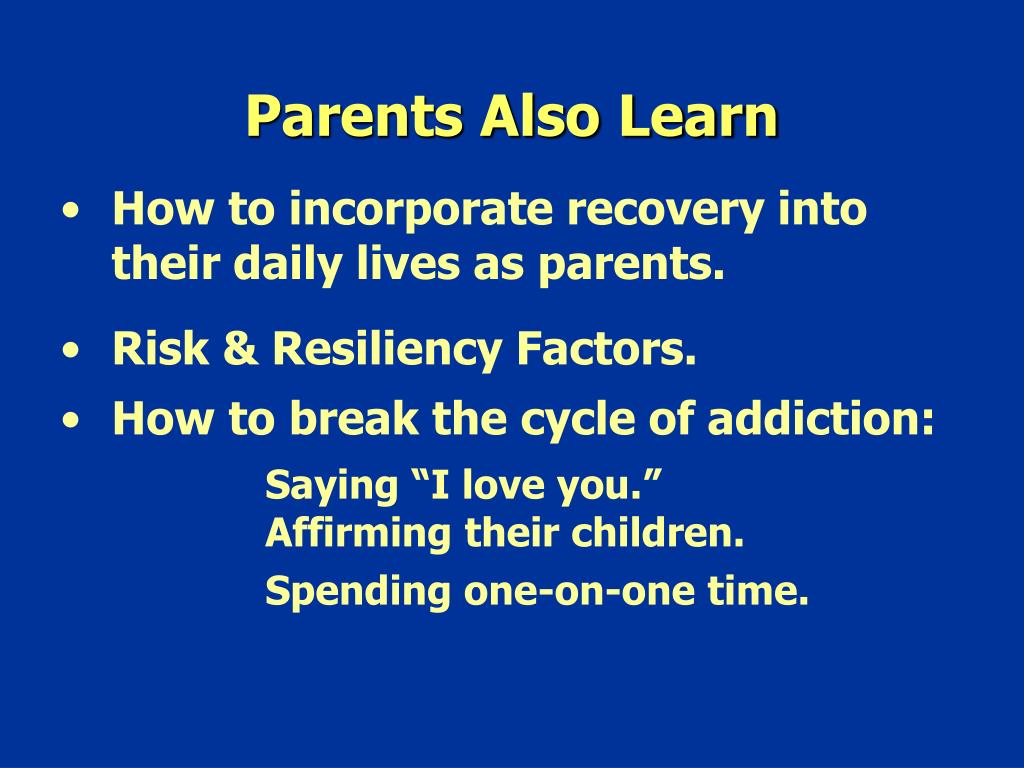 Parents Also Learn

• How to incorporate recovery into their daily lives as parents.

• Risk & Resiliency Factors.

• How to break the cycle of addiction:

Saying “I love you.”
Affirming their children.
Spending one-on-one time.